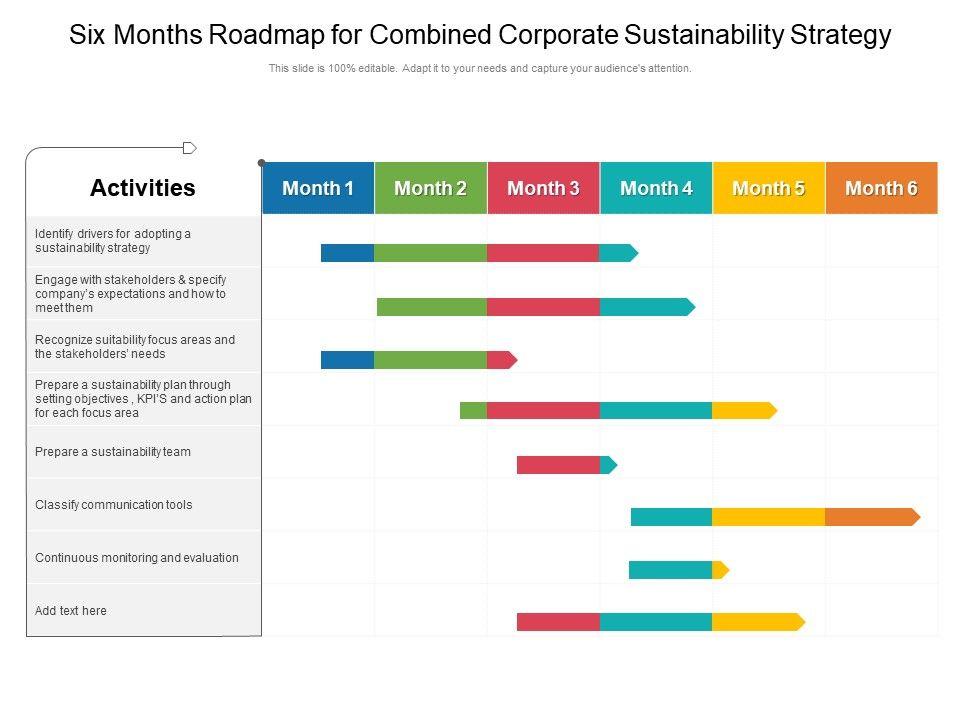 Six Months Roadmap for Combined Corporate Sustainability Strategy

This slide is 100% editable. Adapt it to your needs and capture your audience's attention.

| Activities | Month 1 | Month 2 | Month 3 | Month 4 | Month 5 | Month 6 |
|---|---|---|---|---|---|---|
| Identify drivers for adopting a sustainability strategy | | | | | | |
| Engage with stakeholders & specify company's expectations and how to meet them | | | | | | |
| Recognize suitability focus areas and the stakeholders' needs | | | | | | |
| Prepare a sustainability plan through setting objectives , KPI'S and action plan for each focus area | | | | | | |
| Prepare a sustainability team | | | | | | |
| Classify communication tools | | | | | | |
| Continuous monitoring and evaluation | | | | | | |
| Add text here | | | | | | |